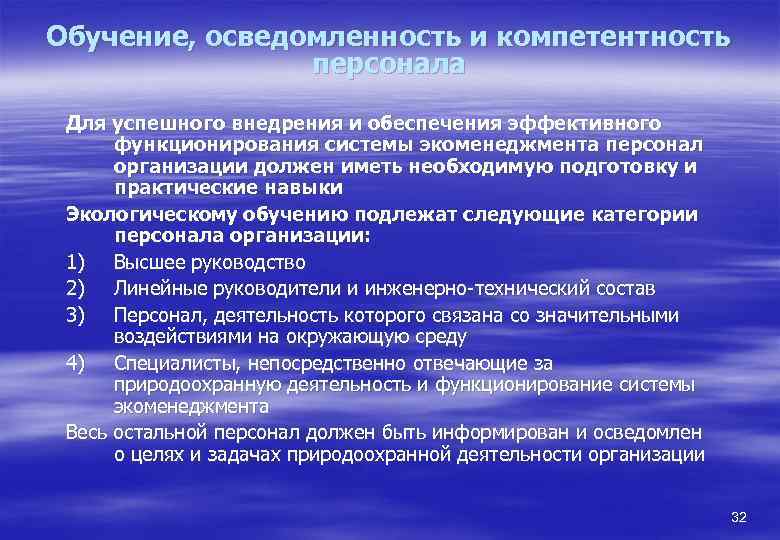 Обучение, осведомленность и компетентность персонала

Для успешного внедрения и обеспечения эффективного функционирования системы экоменеджмента персонал организации должен иметь необходимую подготовку и практические навыки

Экологическому обучению подлежат следующие категории персонала организации:

1) Высшее руководство
2) Линейные руководители и инженерно-технический состав
3) Персонал, деятельность которого связана со значительными воздействиями на окружающую среду
4) Специалисты, непосредственно отвечающие за природоохранную деятельность и функционирование системы экоменеджмента

Весь остальной персонал должен быть информирован и осведомлен о целях и задачах природоохранной деятельности организации

32